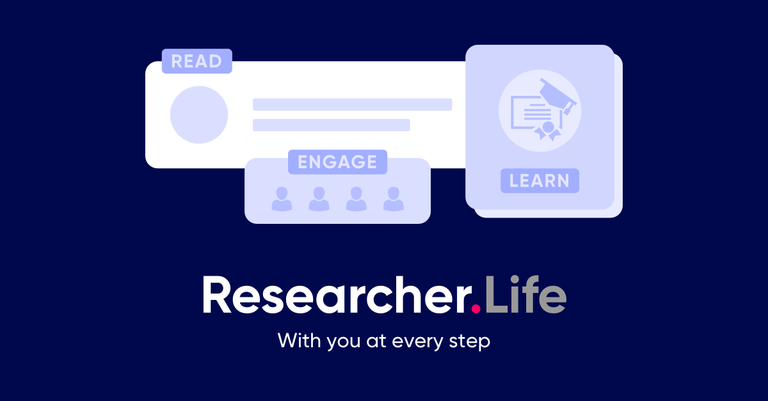 READ

ENGAGE

LEARN

Researcher.Life

With you at every step